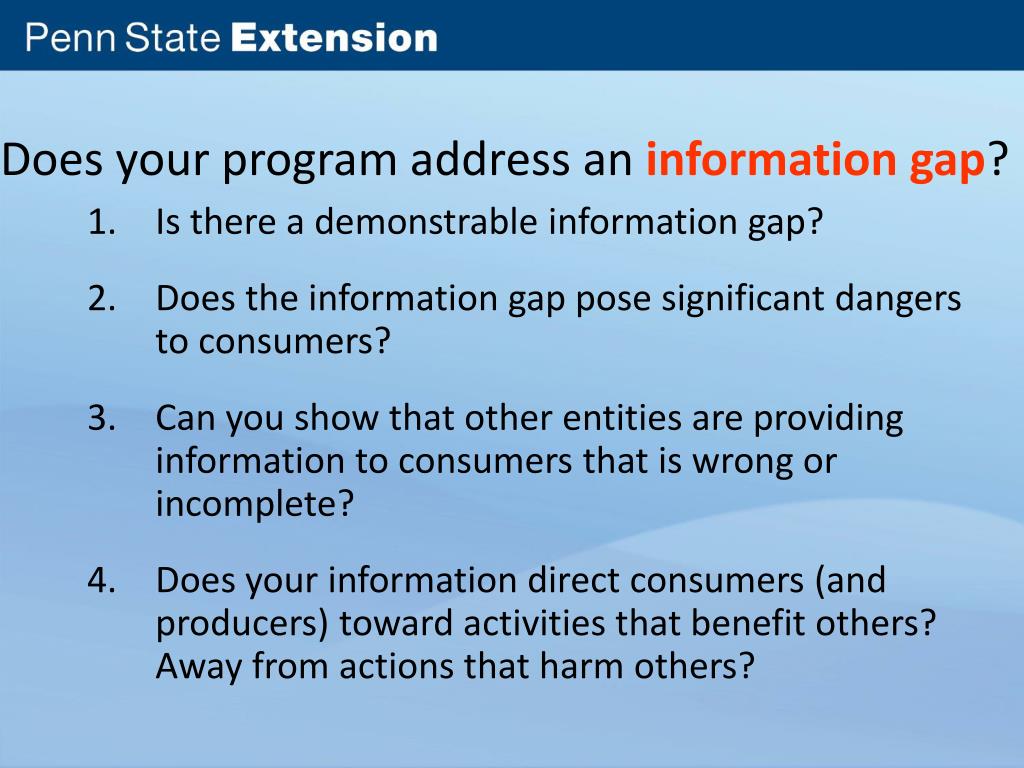 Penn State Extension

Does your program address an information gap?

1. Is there a demonstrable information gap?

2. Does the information gap pose significant dangers to consumers?

3. Can you show that other entities are providing information to consumers that is wrong or incomplete?

4. Does your information direct consumers (and producers) toward activities that benefit others? Away from actions that harm others?